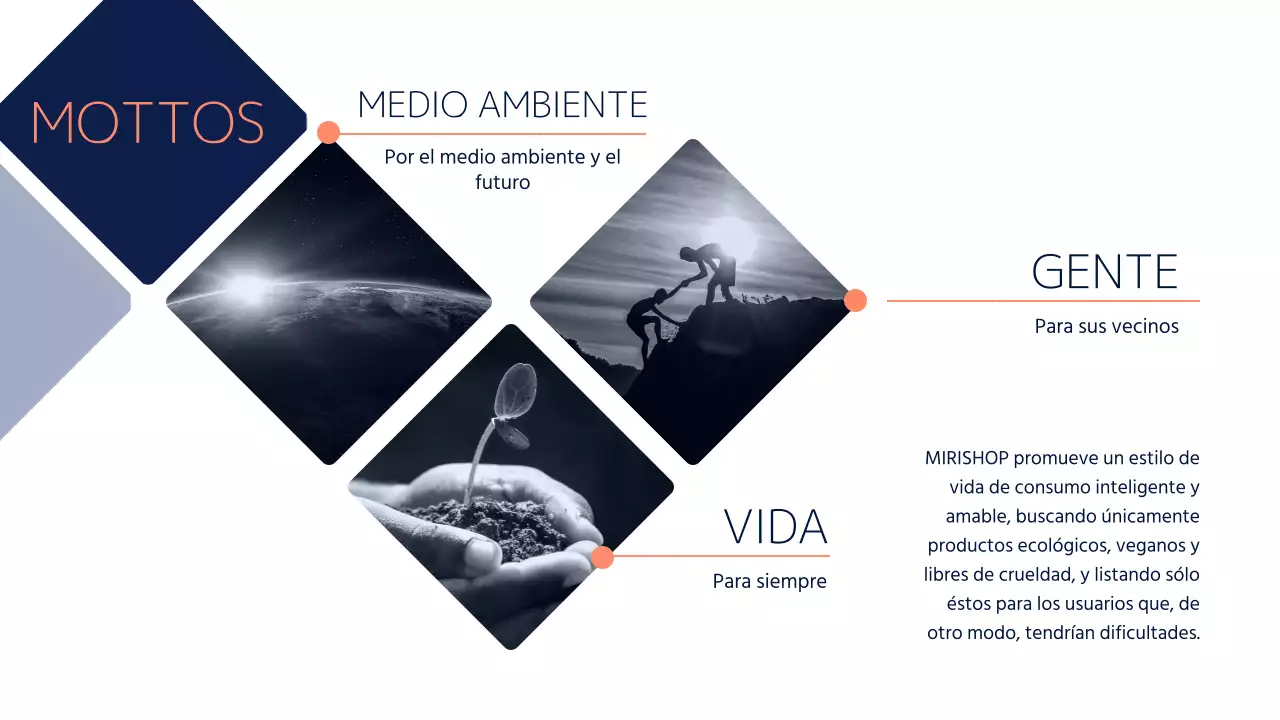 MOTTOS

MEDIO AMBIENTE

Por el medio ambiente y el futuro

GENTE

Para sus vecinos

VIDA

Para siempre

MIRISHOP promueve un estilo de vida de consumo inteligente y amable, buscando únicamente productos ecológicos, veganos y libres de crueldad, y listando sólo éstos para los usuarios que, de otro modo, tendrían dificultades.